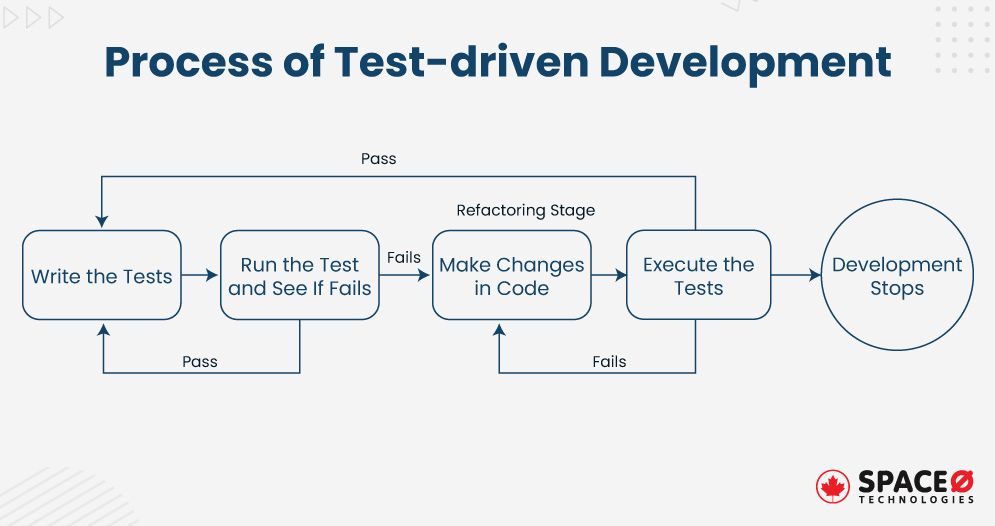 Process of Test-driven Development

Pass

Refactoring Stage

Write the Tests

Run the Test and See If Fails

Fails

Make Changes in Code

Execute the Tests

Development Stops

Pass

Fails

SPACEØ
TECHNOLOGIES